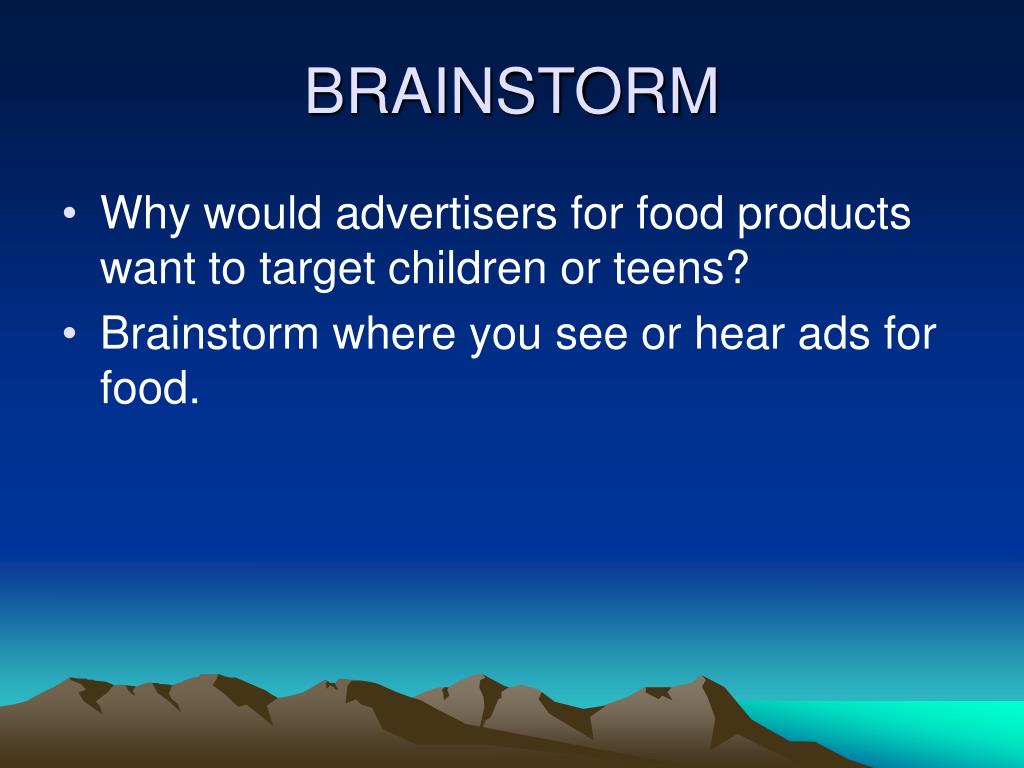 BRAINSTORM

• Why would advertisers for food products want to target children or teens?
• Brainstorm where you see or hear ads for food.